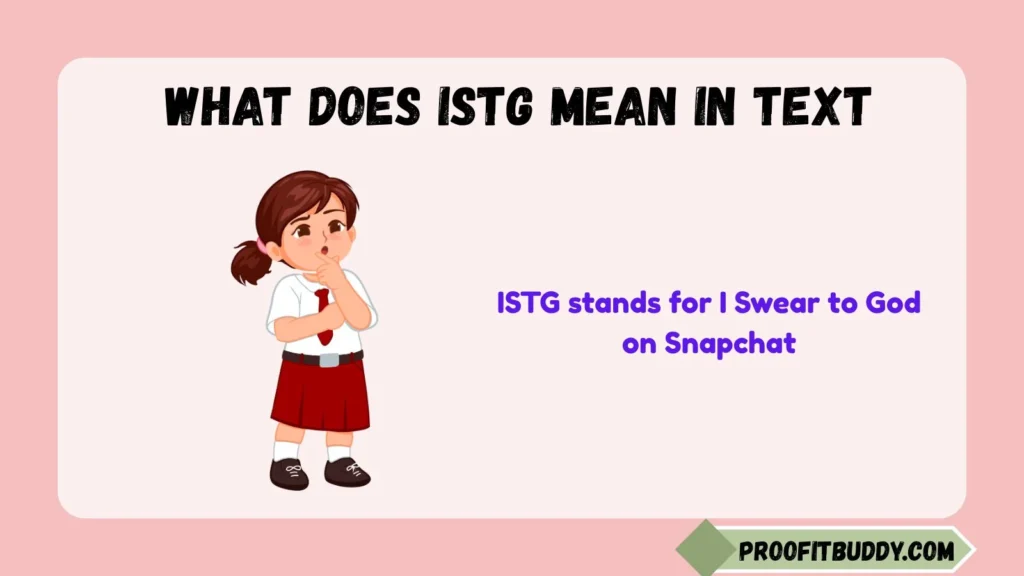 WHAT DOES ISTG MEAN IN TEXT

ISTG stands for I Swear to God on Snapchat

PROOFITBUDDY.COM